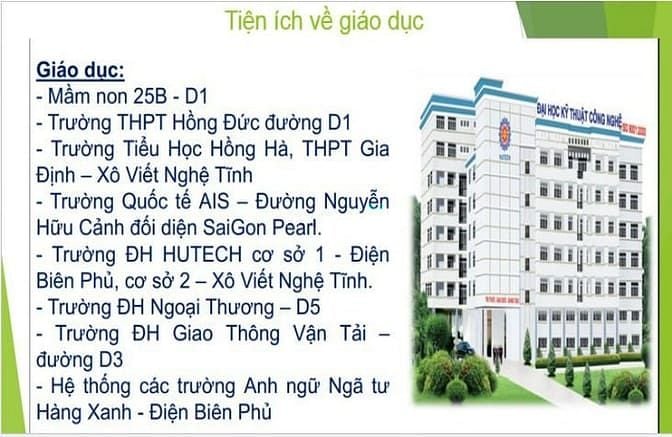 Tiện ích về giáo dục

Giáo dục:
- Mầm non 25B - D1
- Trường THPT Hồng Đức đường D1
- Trường Tiểu Học Hồng Hà, THPT Gia Định – Xô Viết Nghệ Tĩnh
- Trường Quốc tế AIS – Đường Nguyễn Hữu Cảnh đối diện SaiGon Pearl.
- Trường ĐH HUTECH cơ sở 1 - Điện Biên Phủ, cơ sở 2 – Xô Viết Nghệ Tĩnh.
- Trường ĐH Ngoại Thương – D5
- Trường ĐH Giao Thông Vận Tải – đường D3
- Hệ thống các trường Anh ngữ Ngã tư Hàng Xanh - Điện Biên Phủ

ĐẠI HỌC KỸ THUẬT CÔNG NGHỆ
HUTECH